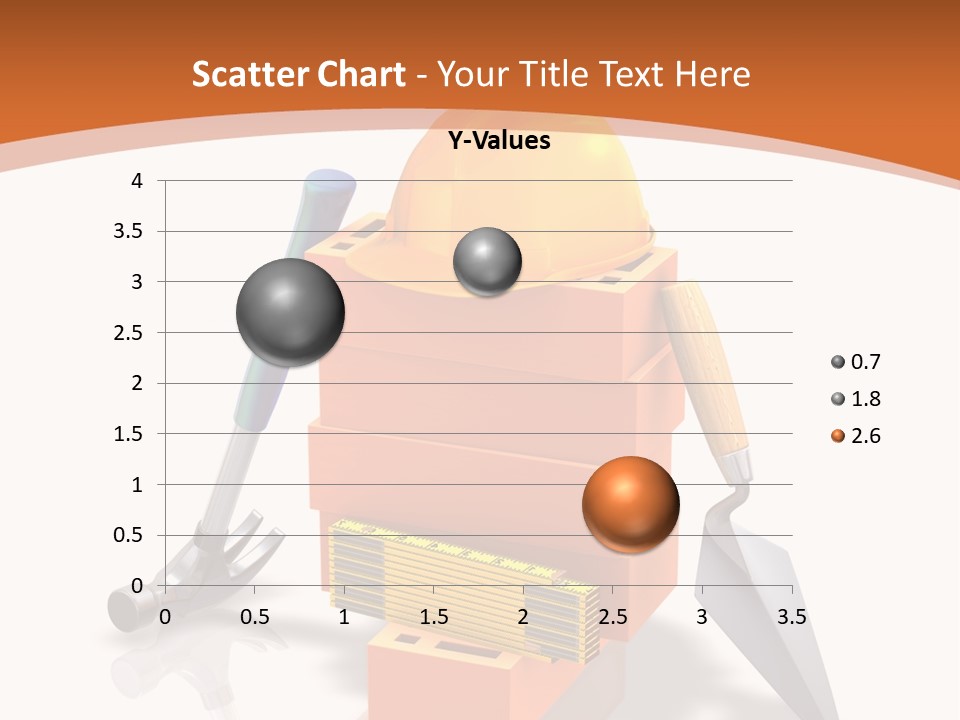 Scatter Chart - Your Title Text Here

Y-Values

4
3.5
3
2.5
2
1.5
1
0.5
0

0 0.5 1 1.5 2 2.5 3 3.5

0.7
1.8
2.6